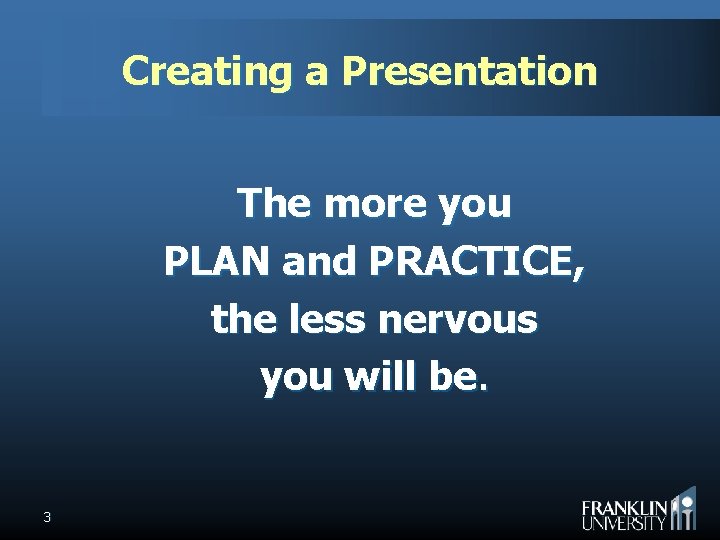 Creating a Presentation

The more you PLAN and PRACTICE, the less nervous you will be.

3

FRANKLIN UNIVERSITY